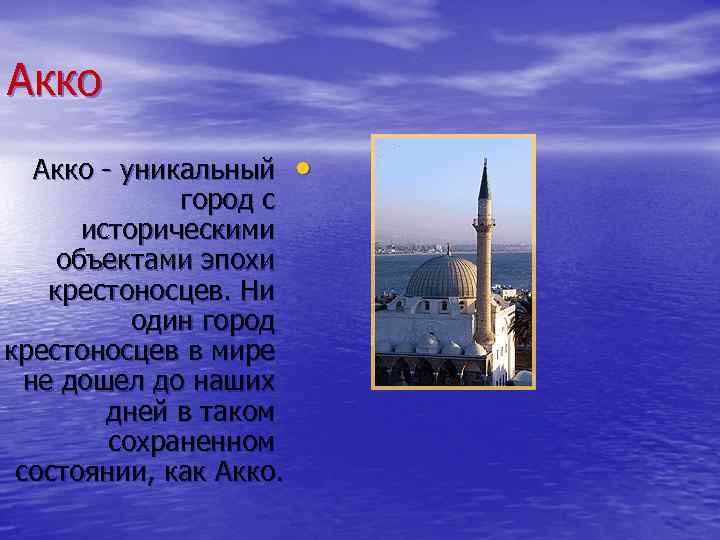 Акко

Акко – уникальный город с историческими объектами эпохи крестоносцев. Ни один город крестоносцев в мире не дошел до наших дней в таком сохраненном состоянии, как Акко.